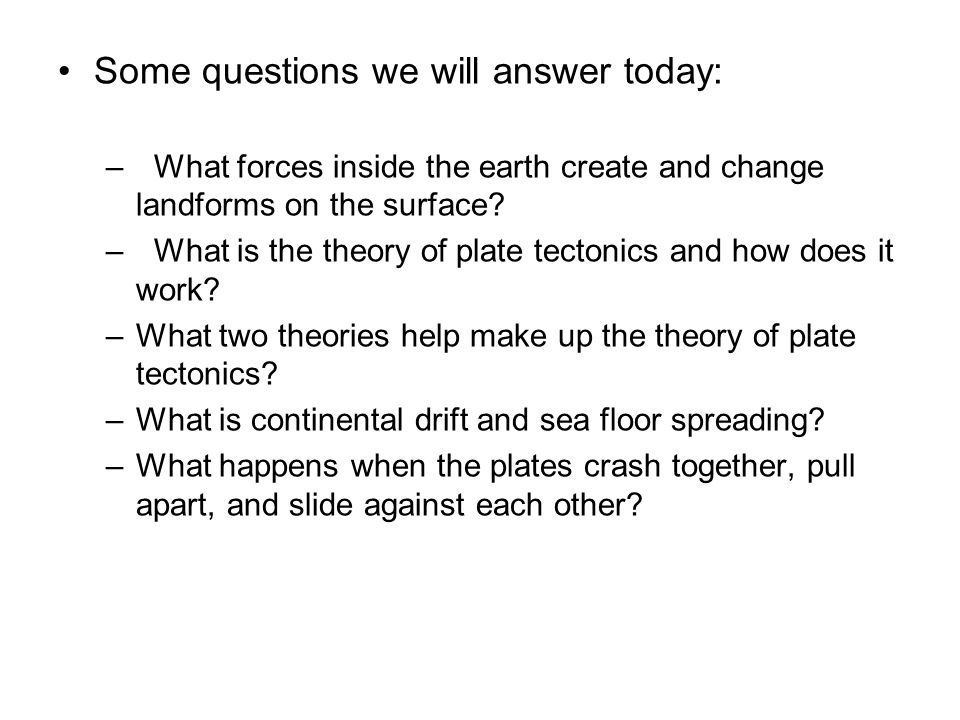 • Some questions we will answer today:

– What forces inside the earth create and change landforms on the surface?
– What is the theory of plate tectonics and how does it work?
– What two theories help make up the theory of plate tectonics?
– What is continental drift and sea floor spreading?
– What happens when the plates crash together, pull apart, and slide against each other?